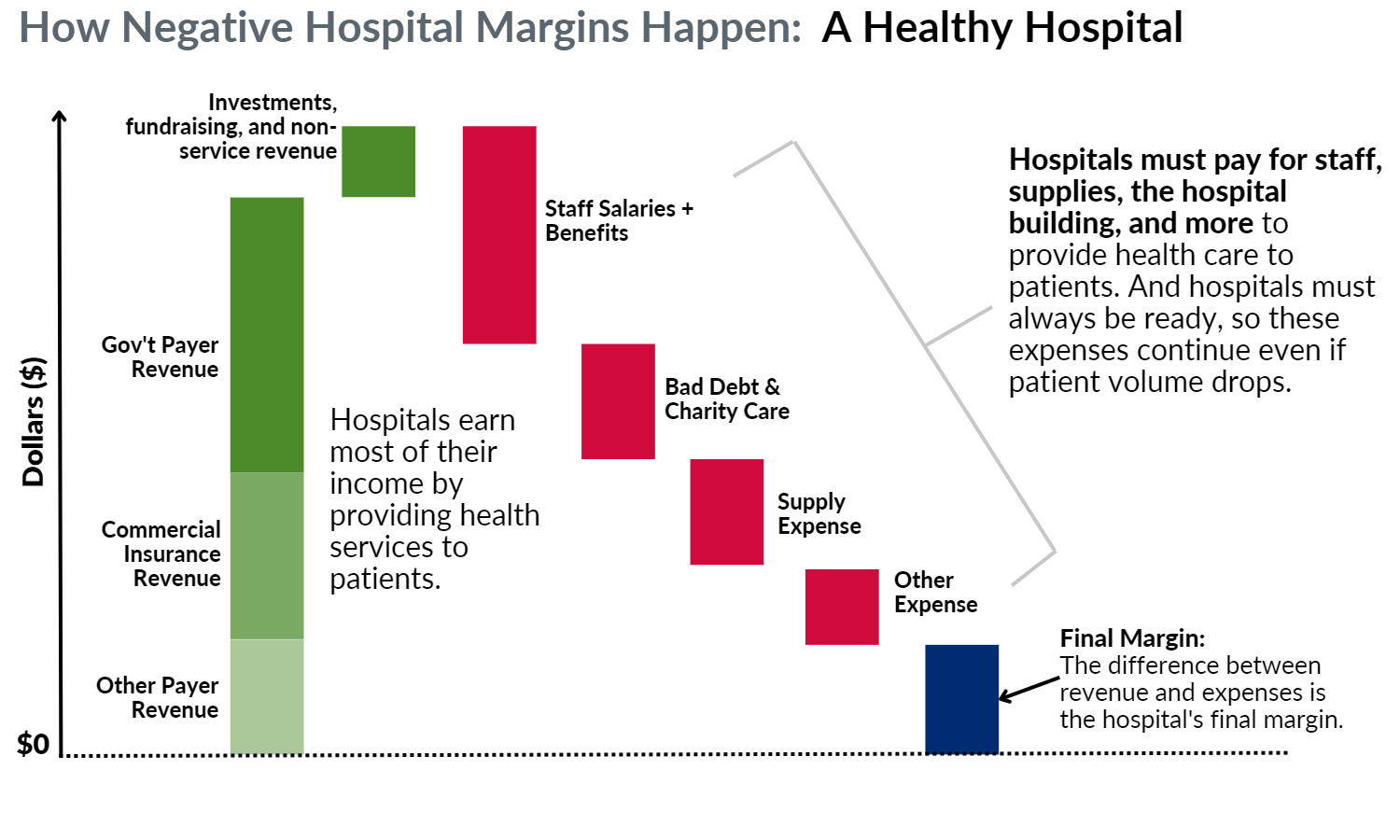 How Negative Hospital Margins Happen: A Healthy Hospital

Dollars ($)

$0

Investments, fundraising, and non-service revenue

Gov't Payer Revenue

Commercial Insurance Revenue

Other Payer Revenue

Hospitals earn most of their income by providing health services to patients.

Staff Salaries + Benefits

Bad Debt & Charity Care

Supply Expense

Other Expense

Hospitals must pay for staff, supplies, the hospital building, and more to provide health care to patients. And hospitals must always be ready, so these expenses continue even if patient volume drops.

Final Margin:
The difference between revenue and expenses is the hospital's final margin.